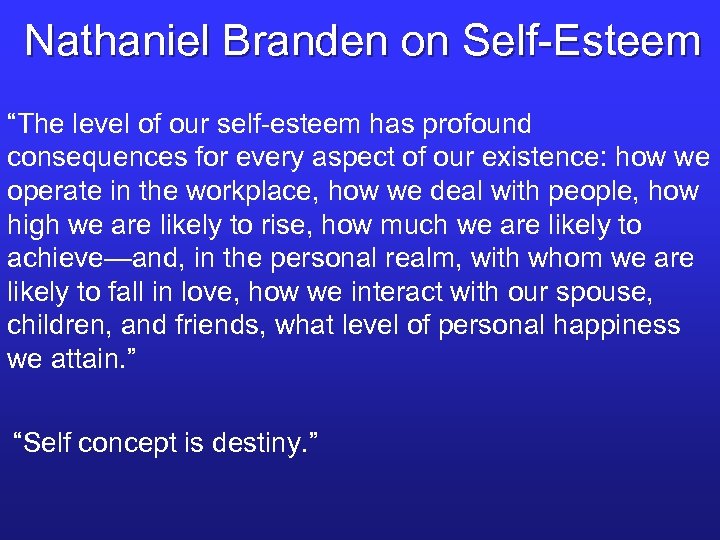 Nathaniel Branden on Self-Esteem

“The level of our self-esteem has profound consequences for every aspect of our existence: how we operate in the workplace, how we deal with people, how high we are likely to rise, how much we are likely to achieve—and, in the personal realm, with whom we are likely to fall in love, how we interact with our spouse, children, and friends, what level of personal happiness we attain.”

“Self concept is destiny.”